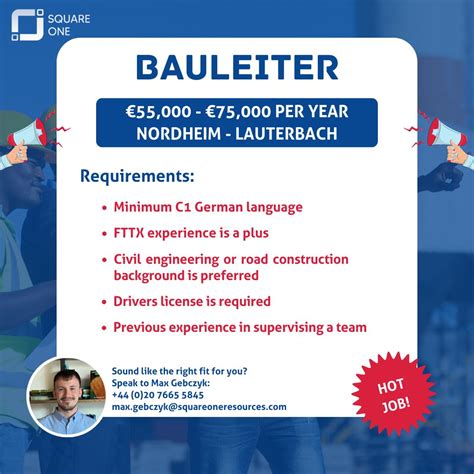 SQUARE
ONE

BAULEITER

€55,000 - €75,000 PER YEAR
NORDHEIM - LAUTERBACH

Requirements:

• Minimum C1 German language
• FTTX experience is a plus
• Civil engineering or road construction background is preferred
• Drivers license is required
• Previous experience in supervising a team

Sound like the right fit for you?
Speak to Max Gebczyk:
+44 (0)20 7665 5845
max.gebczyk@squareoneresources.com

HOT
JOB!